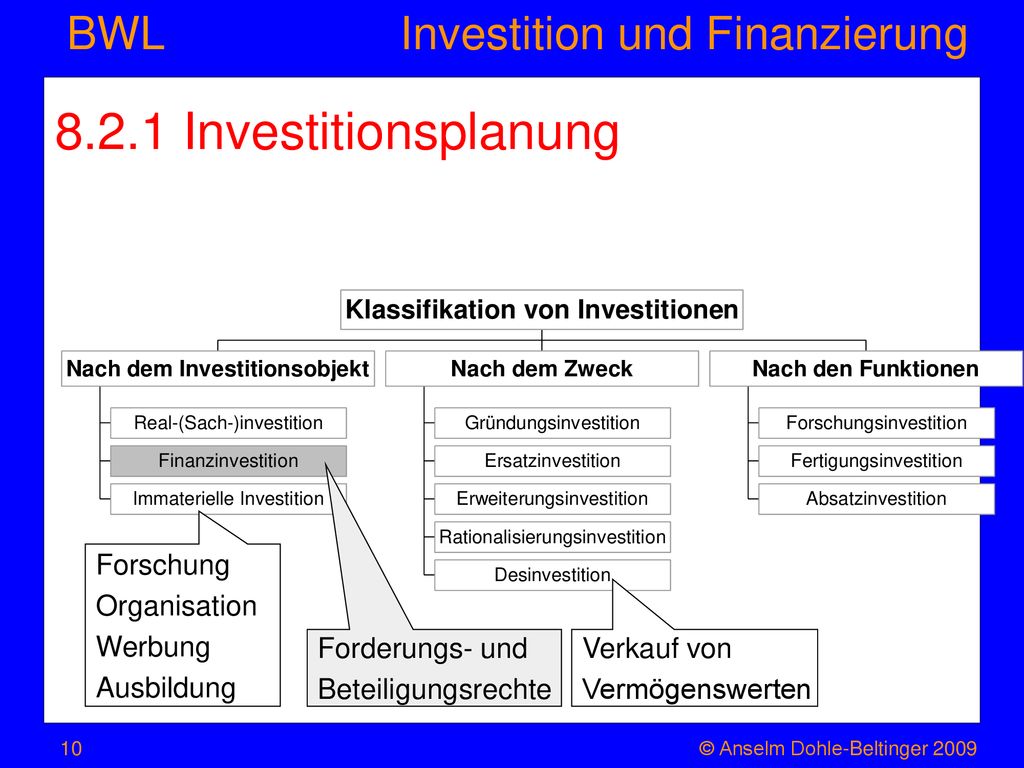 BWL

Investition und Finanzierung

8.2.1 Investitionsplanung

Klassifikation von Investitionen

Nach dem Investitionsobjekt

Real-(Sach-)investition

Finanzinvestition

Immaterielle Investition

Nach dem Zweck

Gründungsinvestition

Ersatzinvestition

Erweiterungsinvestition

Rationalisierungsinvestition

Desinvestition

Nach den Funktionen

Forschungsinvestition

Fertigungsinvestition

Absatzinvestition

Forschung
Organisation
Werbung
Ausbildung

Forderungs- und Beteiligungsrechte

Verkauf von Vermögenswerten

10

© Anselm Dohle-Beltinger 2009